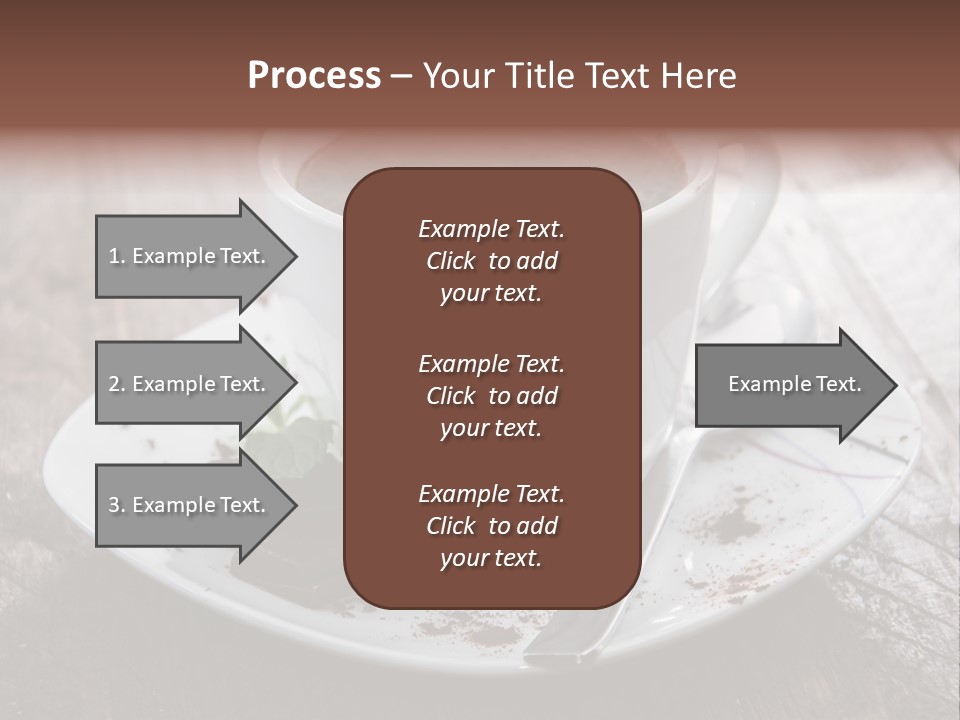 Process – Your Title Text Here

1. Example Text.

2. Example Text.

3. Example Text.

Example Text. Click to add your text.

Example Text. Click to add your text.

Example Text. Click to add your text.

Example Text.